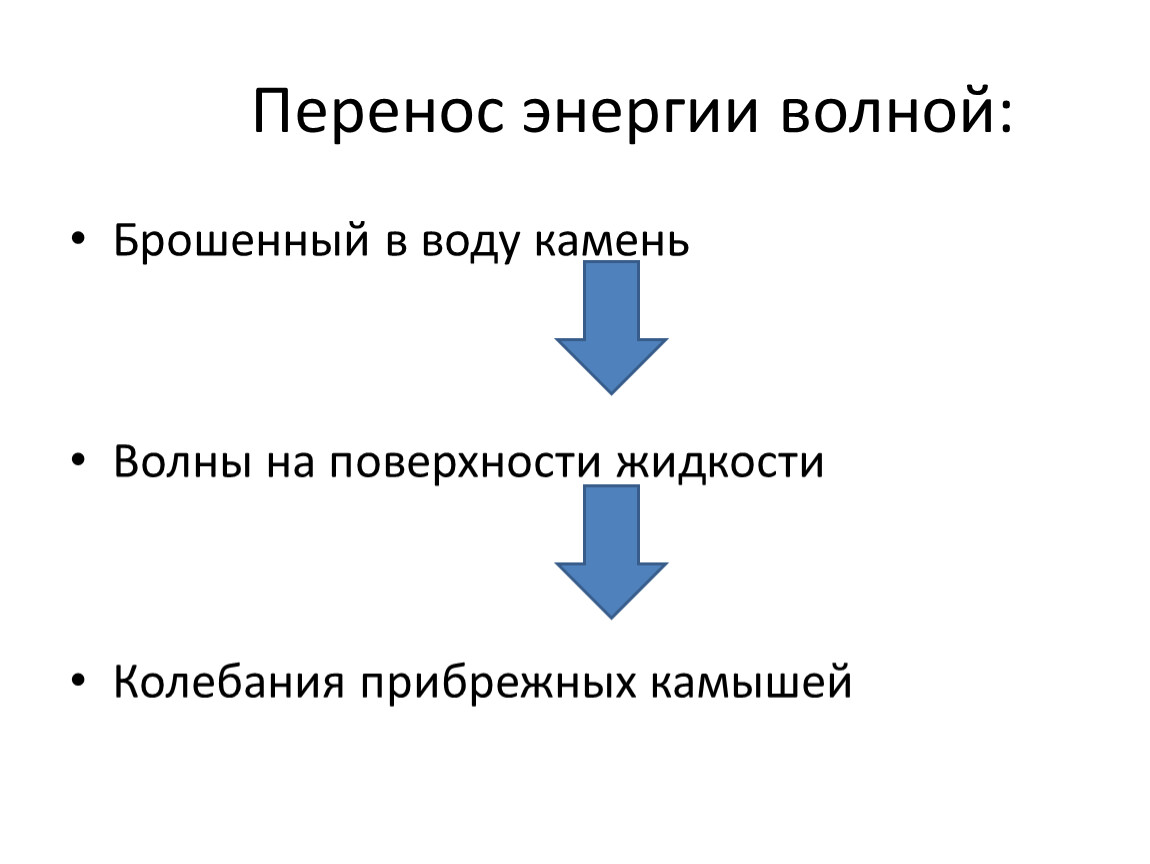 Перенос энергии волной:

• Брошенный в воду камень

• Волны на поверхности жидкости

• Колебания прибрежных камышей